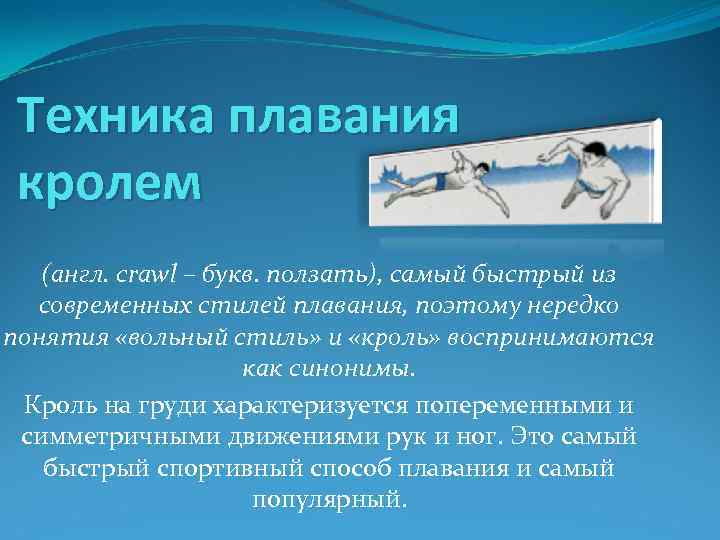 Техника плавания кролем

(англ. crawl – букв. ползать), самый быстрый из современных стилей плавания, поэтому нередко понятия «вольный стиль» и «кроль» воспринимаются как синонимы.

Кроль на груди характеризуется попеременными и симметричными движениями рук и ног. Это самый быстрый спортивный способ плавания и самый популярный.